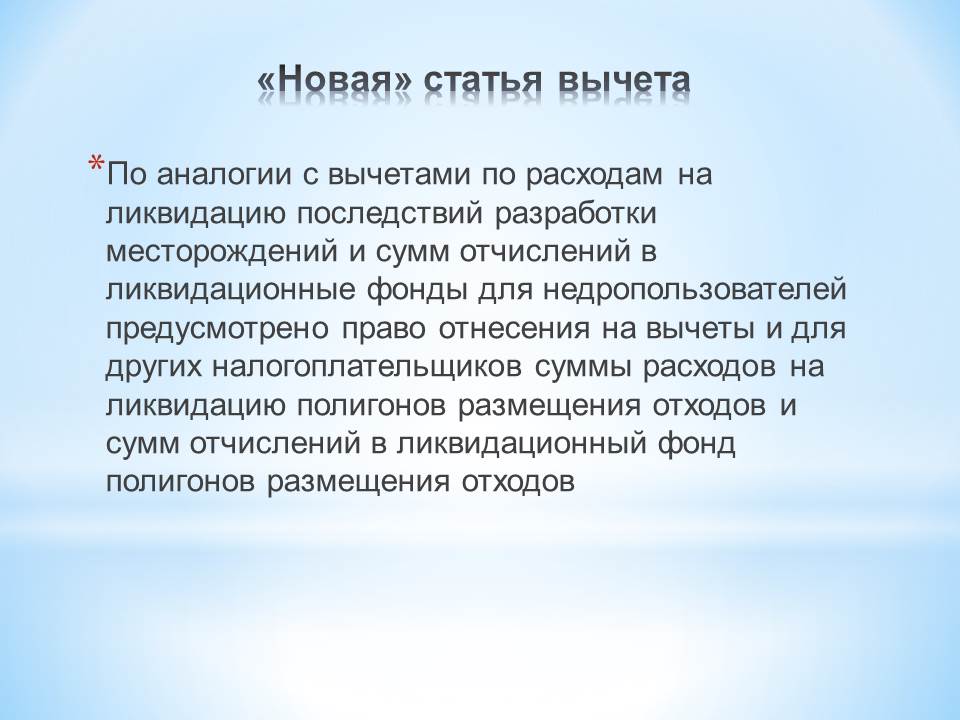 «Новая» статья вычета

*По аналогии с вычетами по расходам на ликвидацию последствий разработки месторождений и сумм отчислений в ликвидационные фонды для недропользователей предусмотрено право отнесения на вычеты и для других налогоплательщиков суммы расходов на ликвидацию полигонов размещения отходов и сумм отчислений в ликвидационный фонд полигонов размещения отходов